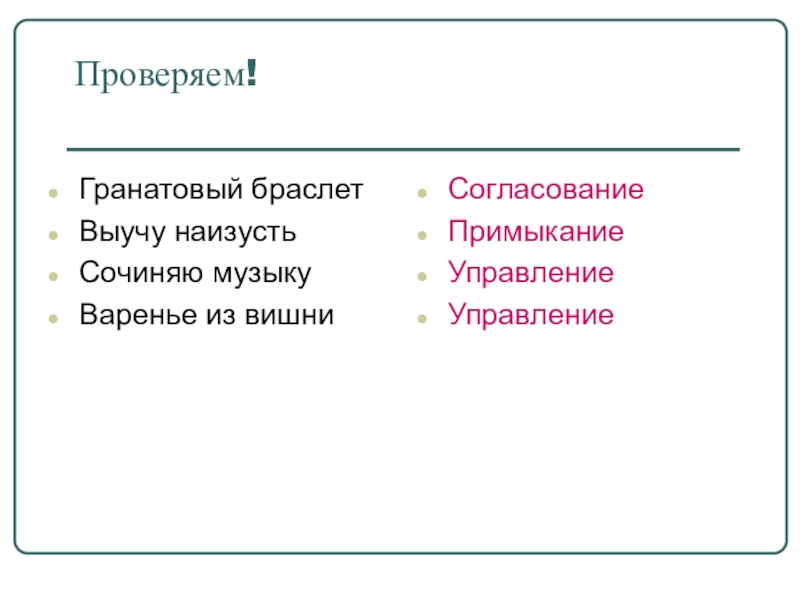 Проверяем!

- Гранатовый браслет
- Выучу наизусть
- Сочиняю музыку
- Варенье из вишни

- Согласование
- Примыкание
- Управление
- Управление